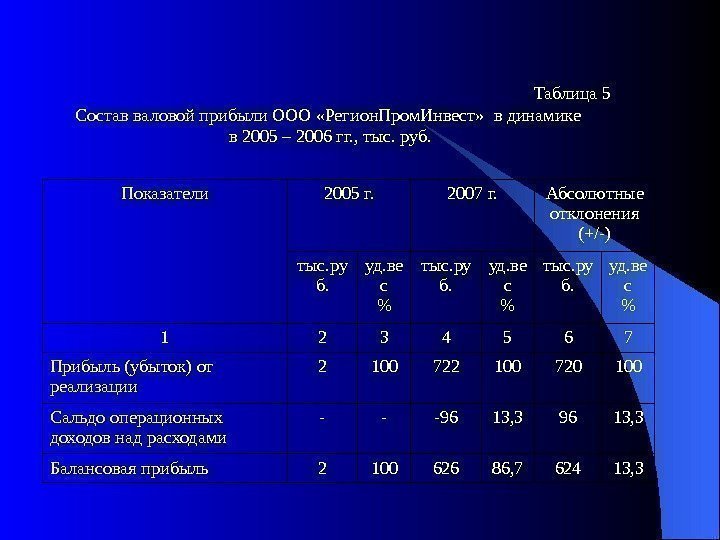 Таблица 5

Состав валовой прибыли ООО «РегионПромИнвест» в динамике в 2005 – 2006 гг., тыс. руб.

| Показатели | 2005 г. | | 2007 г. | | Абсолютные отклонения (+/-) | |
|---|---|---|---|---|---|---|
| | тыс.руб. | уд.вес % | тыс.руб. | уд.вес % | тыс.руб. | уд.вес % |
| 1 | 2 | 3 | 4 | 5 | 6 | 7 |
| Прибыль (убыток) от реализации | 2 | 100 | 722 | 100 | 720 | 100 |
| Сальдо операционных доходов над расходами | - | - | -96 | 13,3 | 96 | 13,3 |
| Балансовая прибыль | 2 | 100 | 626 | 86,7 | 624 | 13,3 |